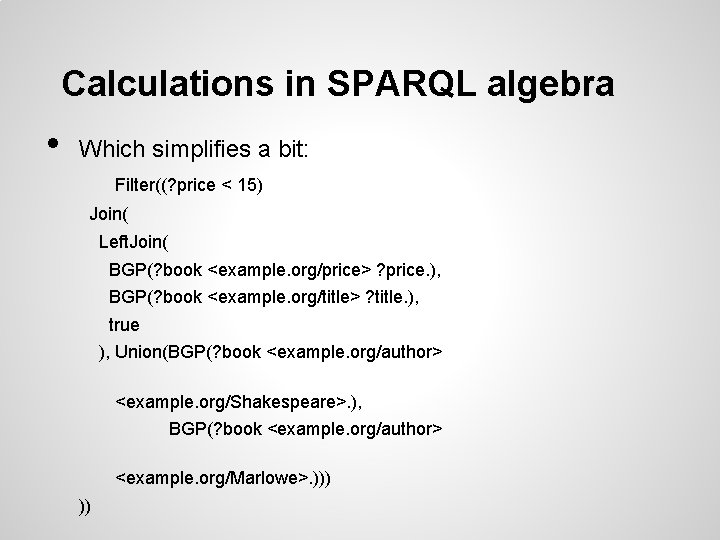 Calculations in SPARQL algebra

• Which simplifies a bit:

Filter((?price < 15)
Join(
LeftJoin(
BGP(?book <example.org/price> ?price.),
BGP(?book <example.org/title> ?title.),
true
), Union(BGP(?book <example.org/author>

<example.org/Shakespeare>.),
BGP(?book <example.org/author>

<example.org/Marlowe>.)))
))